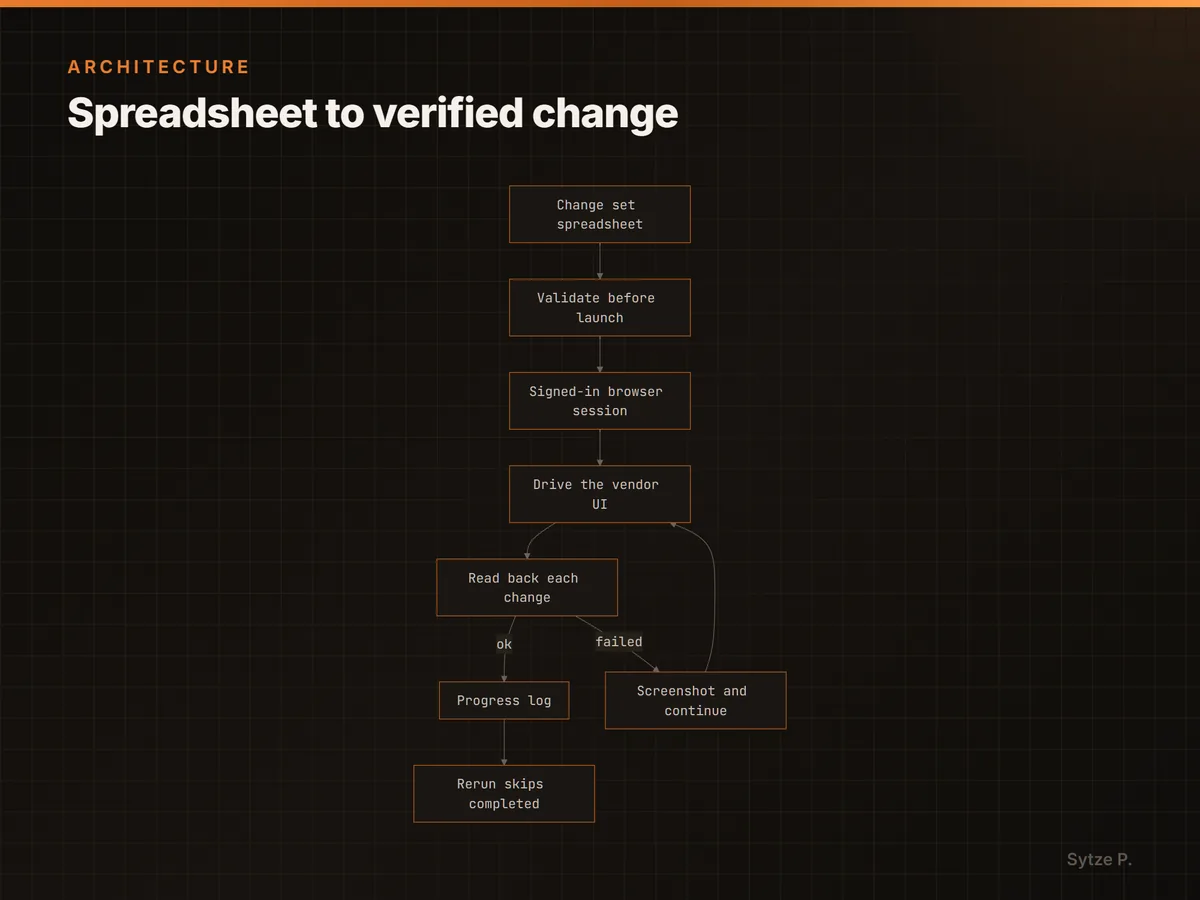 ARCHITECTURE

Spreadsheet to verified change

Change set spreadsheet

Validate before launch

Signed-in browser session

Drive the vendor UI

Read back each change

ok

failed

Progress log

Screenshot and continue

Rerun skips completed

Sytze P.